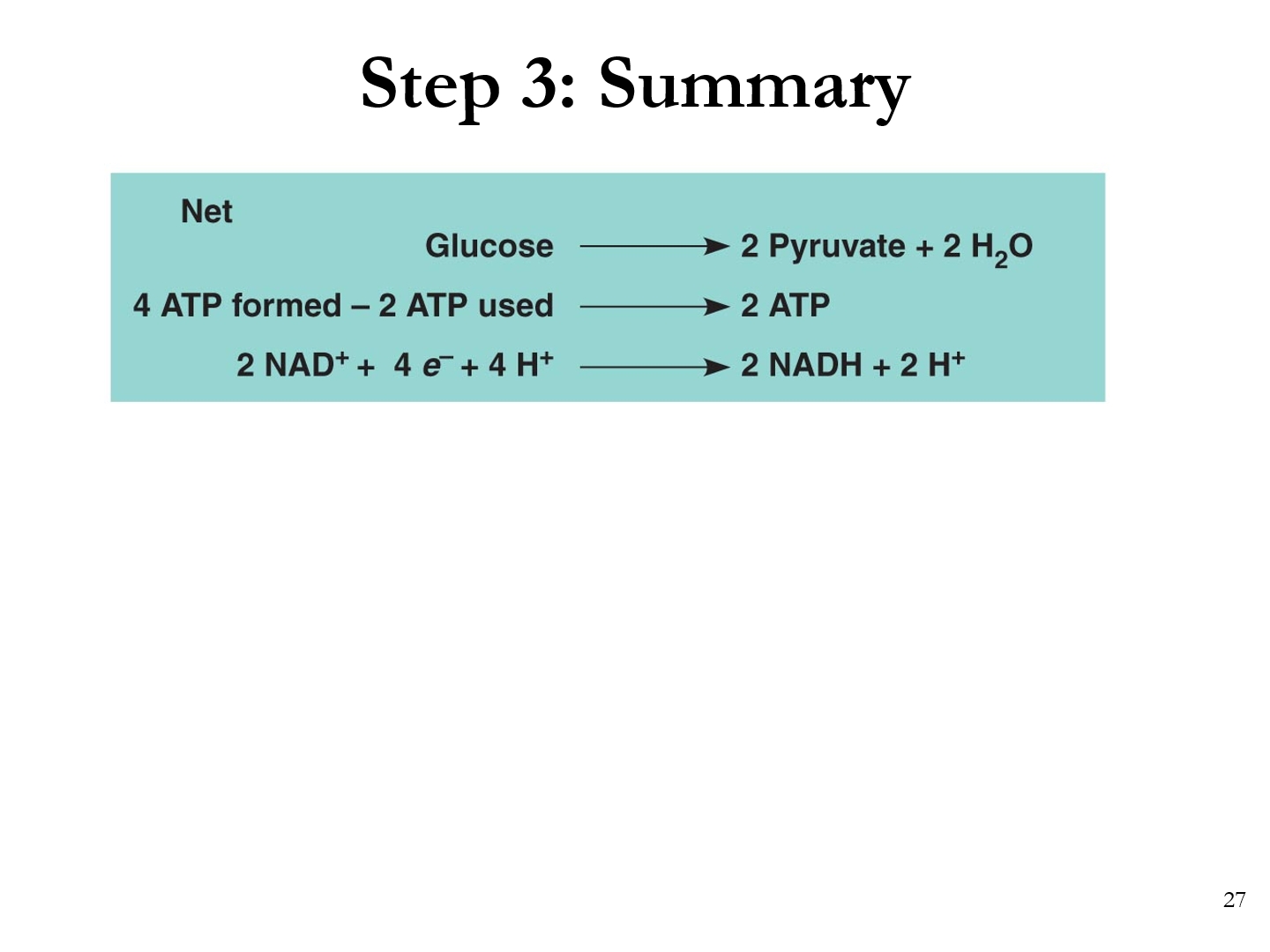 Step 3: Summary

Net

Glucose $\longrightarrow$ 2 Pyruvate + 2 $H_2O$

4 ATP formed – 2 ATP used $\longrightarrow$ 2 ATP

2 $NAD^+$ + 4 $e^-$ + 4 $H^+$ $\longrightarrow$ 2 NADH + 2 $H^+$

27